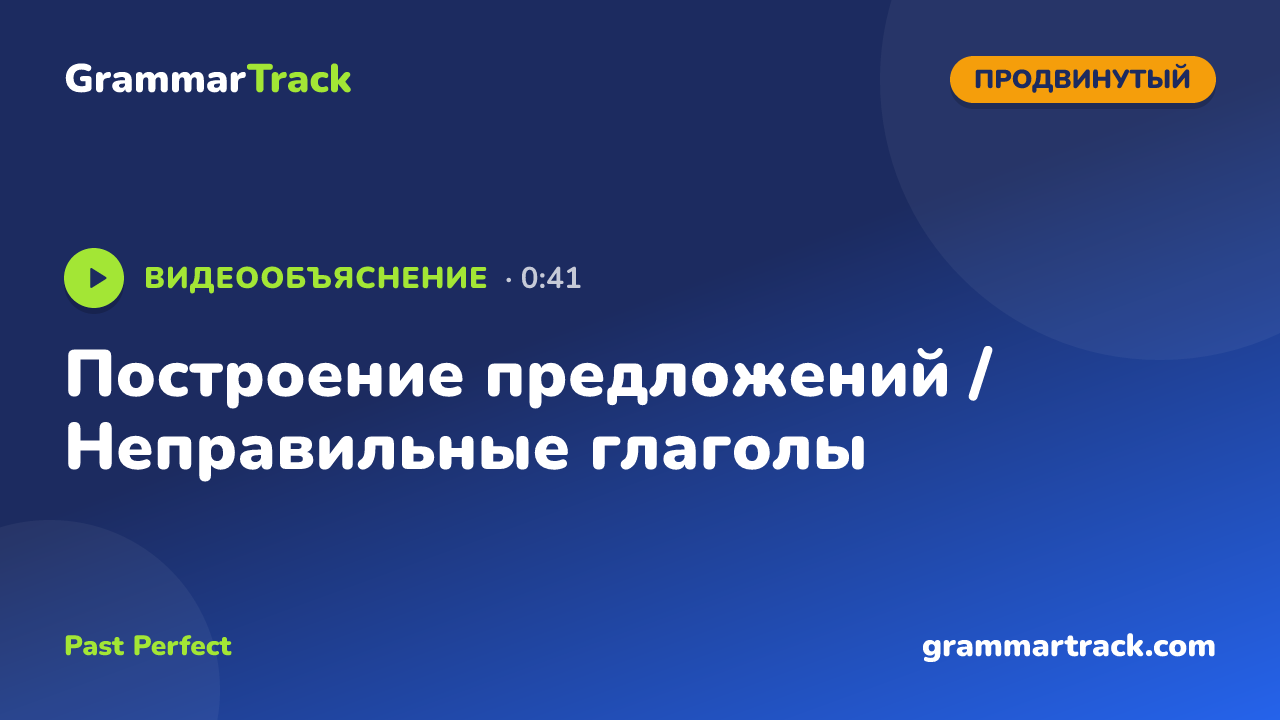 GrammarTrack

ПРОДВИНУТЫЙ

ВИДЕООБЪЯСНЕНИЕ · 0:41

Построение предложений / Неправильные глаголы

Past Perfect

grammartrack.com